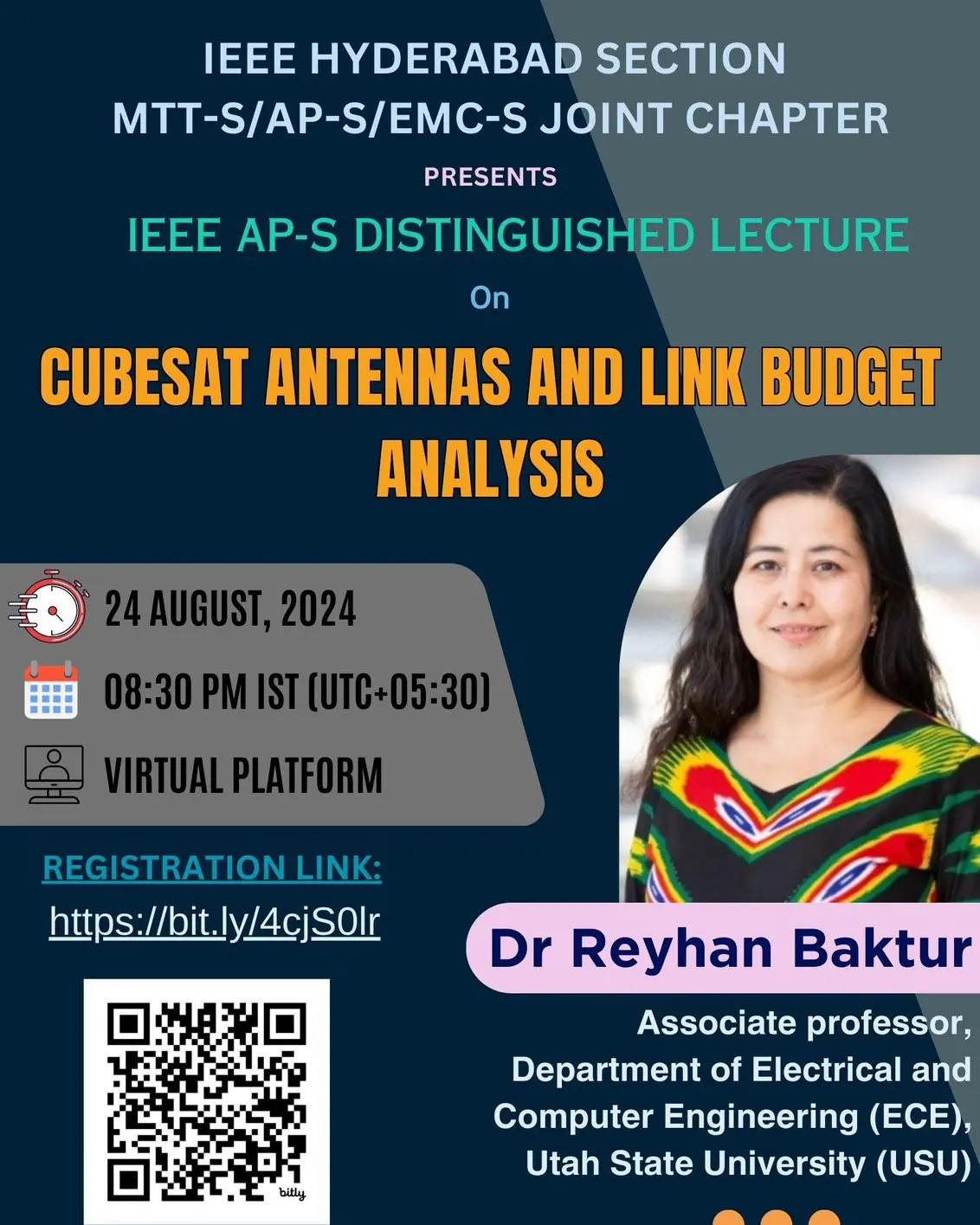 IEEE HYDERABAD SECTION
MTT-S/AP-S/EMC-S JOINT CHAPTER

PRESENTS

IEEE AP-S DISTINGUISHED LECTURE

On

CUBESAT ANTENNAS AND LINK BUDGET ANALYSIS

24 AUGUST, 2024

08:30 PM IST (UTC+05:30)

VIRTUAL PLATFORM

REGISTRATION LINK:

https://bit.ly/4cjS0lr

bitly

Dr Reyhan Baktur

Associate professor, Department of Electrical and Computer Engineering (ECE), Utah State University (USU)